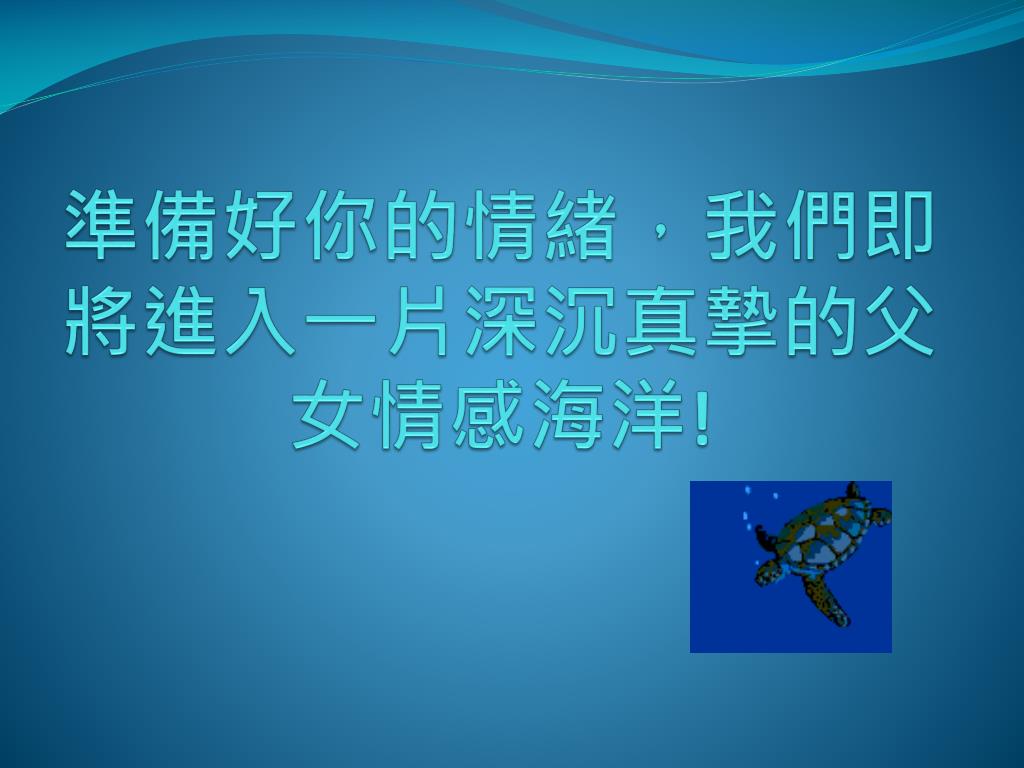 準備好你的情緒，我們即將進入一片深沉真摯的父女情感海洋!